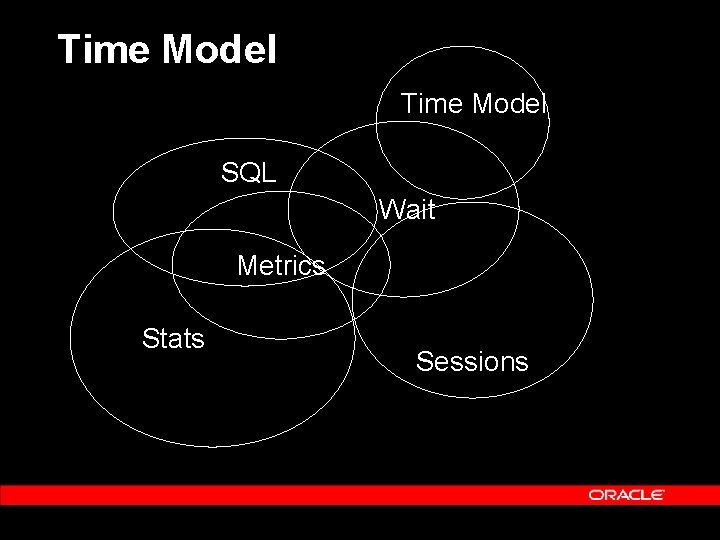 Time Model

Time Model

SQL

Wait

Metrics

Stats

Sessions

ORACLE